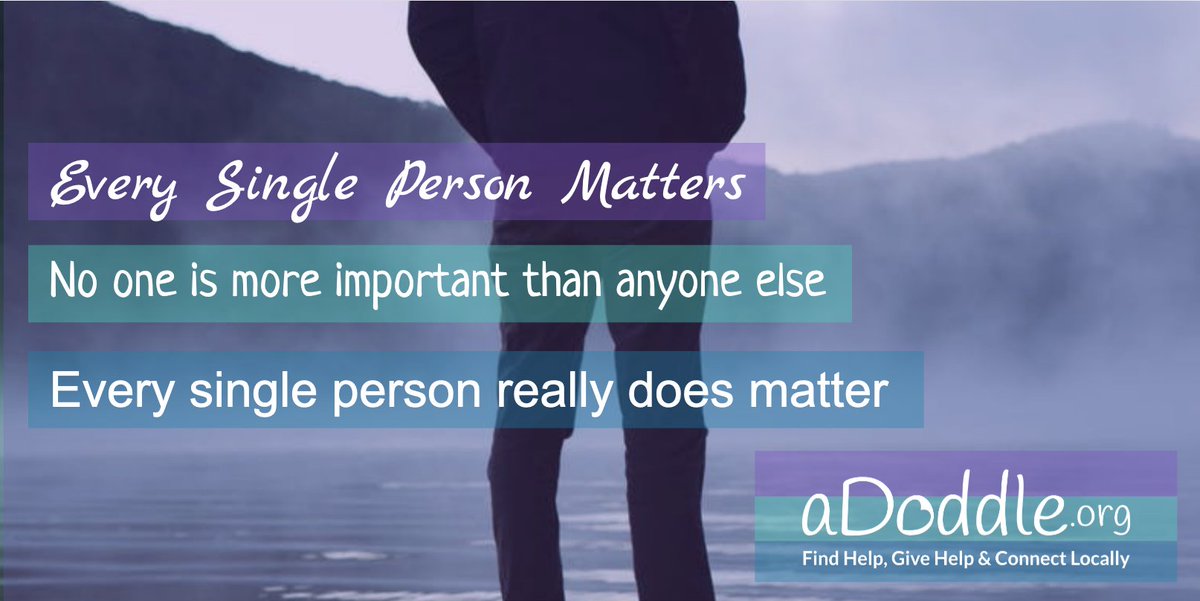 Every Single Person Matters

No one is more important than anyone else

Every single person really does matter

aDoddle.org

Find Help, Give Help & Connect Locally